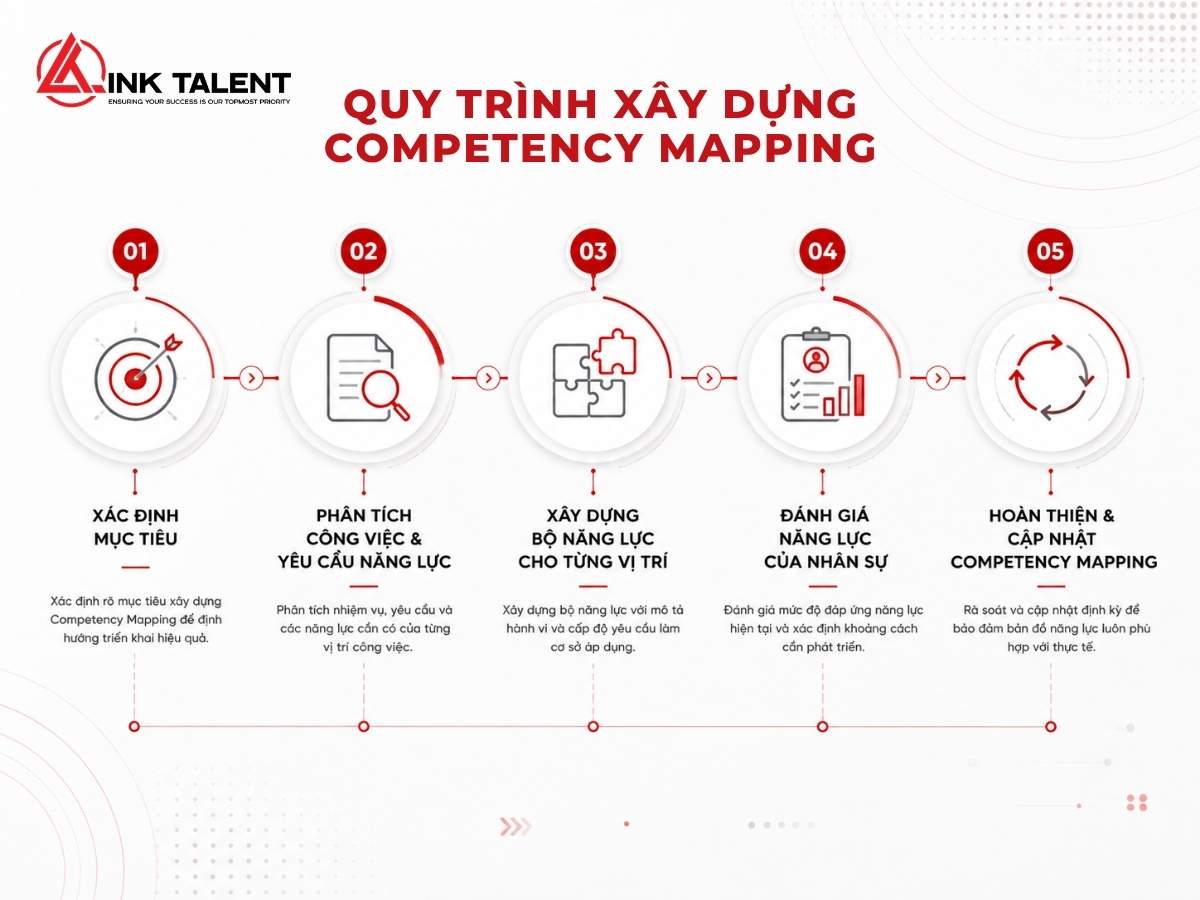 INK TALENT
ENSURING YOUR SUCCESS IS OUR TOPMOST PRIORITY

QUY TRÌNH XÂY DỰNG COMPETENCY MAPPING

01
XÁC ĐỊNH MỤC TIÊU
Xác định rõ mục tiêu xây dựng Competency Mapping để định hướng triển khai hiệu quả.

02
PHÂN TÍCH CÔNG VIỆC & YÊU CẦU NĂNG LỰC
Phân tích nhiệm vụ, yêu cầu và các năng lực cần có của từng vị trí công việc.

03
XÂY DỰNG BỘ NĂNG LỰC CHO TỪNG VỊ TRÍ
Xây dựng bộ năng lực với mô tả hành vi và cấp độ yêu cầu làm cơ sở áp dụng.

04
ĐÁNH GIÁ NĂNG LỰC CỦA NHÂN SỰ
Đánh giá mức độ đáp ứng năng lực hiện tại và xác định khoảng cách cần phát triển.

05
HOÀN THIỆN & CẬP NHẬT COMPETENCY MAPPING
Rà soát và cập nhật định kỳ để bảo đảm bản đồ năng lực luôn phù hợp với thực tế.